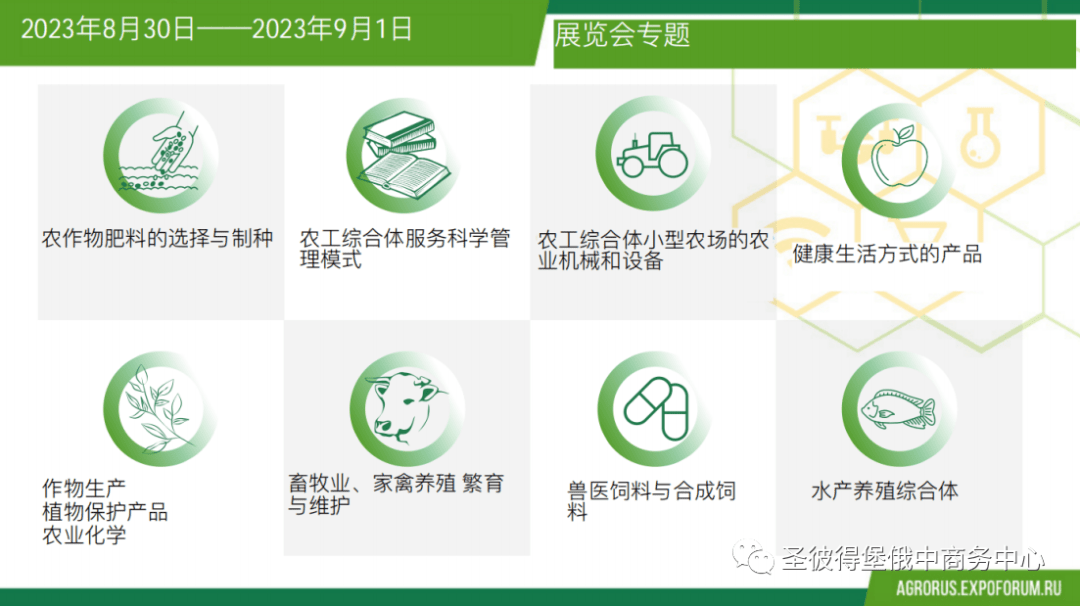 2023年8月30日——2023年9月1日

展览会专题

农作物肥料的选择与制种

农工综合体服务科学管理模式

农工综合体小型农场的农业机械和设备

健康生活方式的产品

作物生产
植物保护产品
农业化学

畜牧业、家禽养殖 繁育与维护

兽医饲料与合成饲料

水产养殖综合体

圣彼得堡俄中商务中心

AGRORUS.EXPOFORUM.RU